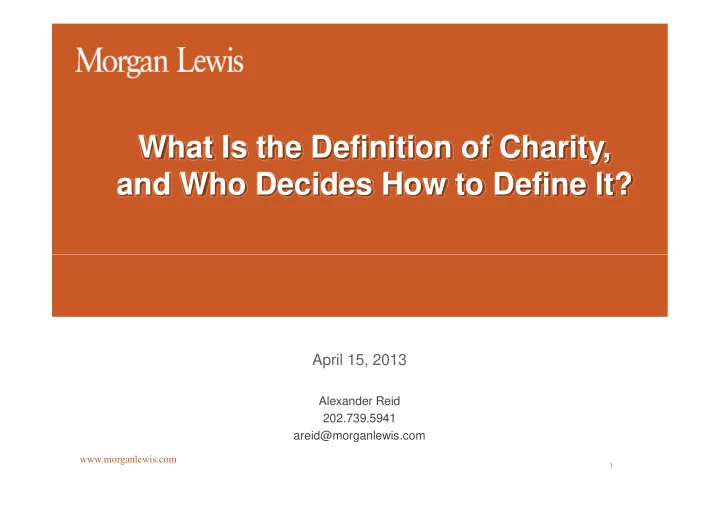 Morgan Lewis

What Is the Definition of Charity, and Who Decides How to Define It?

April 15, 2013

Alexander Reid
202.739.5941
areid@morganlewis.com

www.morganlewis.com

1